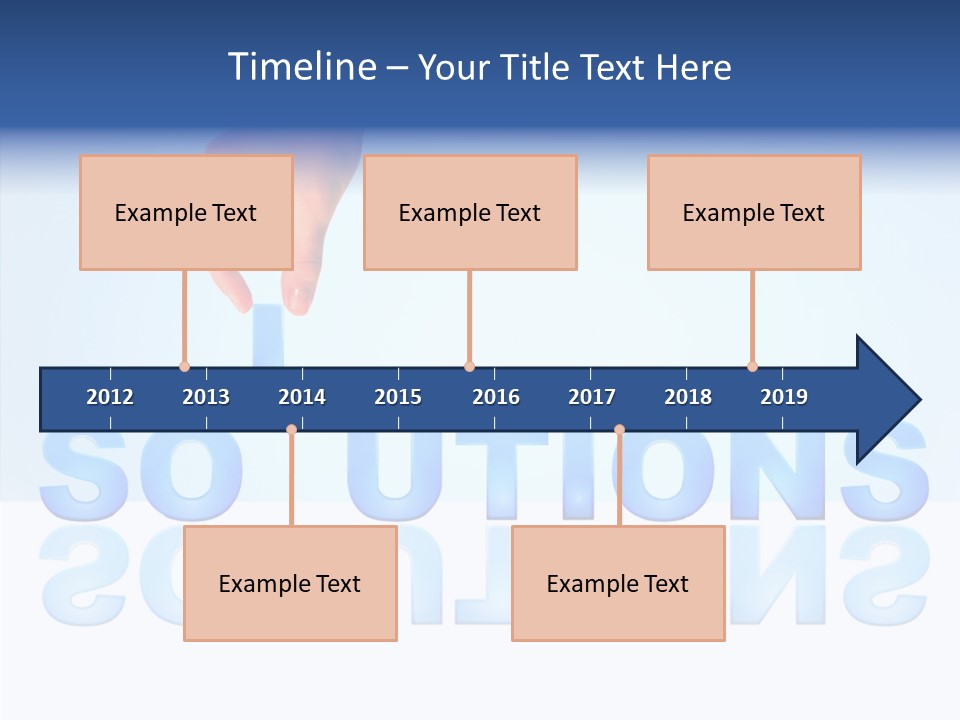 Timeline – Your Title Text Here

Example Text

Example Text

Example Text

2012 2013 2014 2015 2016 2017 2018 2019

SOLUTIONS

Example Text

Example Text